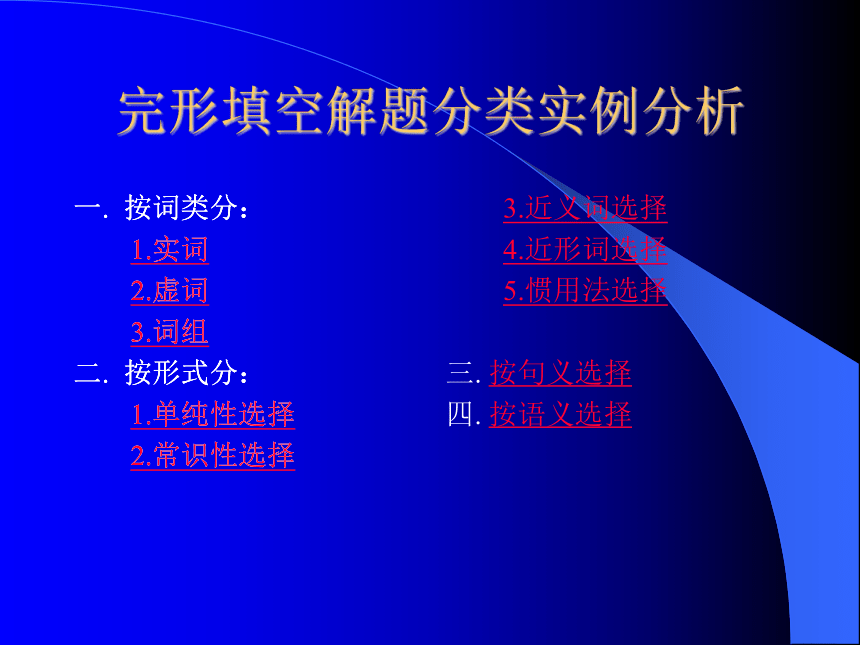 完形填空解题分类实例分析

一. 按词类分：
1.实词
2.虚词
3.词组
二. 按形式分：
1.单纯性选择
2.常识性选择

3.近义词选择
4.近形词选择
5.惯用法选择

三. 按句义选择
四. 按语义选择